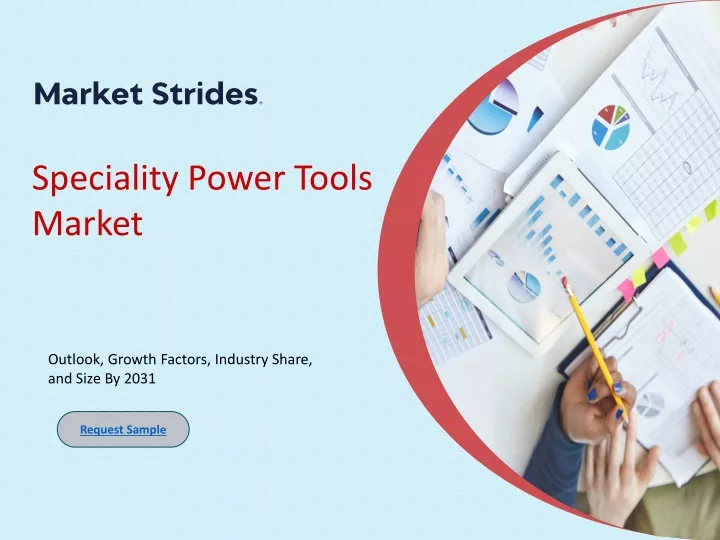 Market Strides.

Speciality Power Tools Market

Outlook, Growth Factors, Industry Share, and Size By 2031

Request Sample